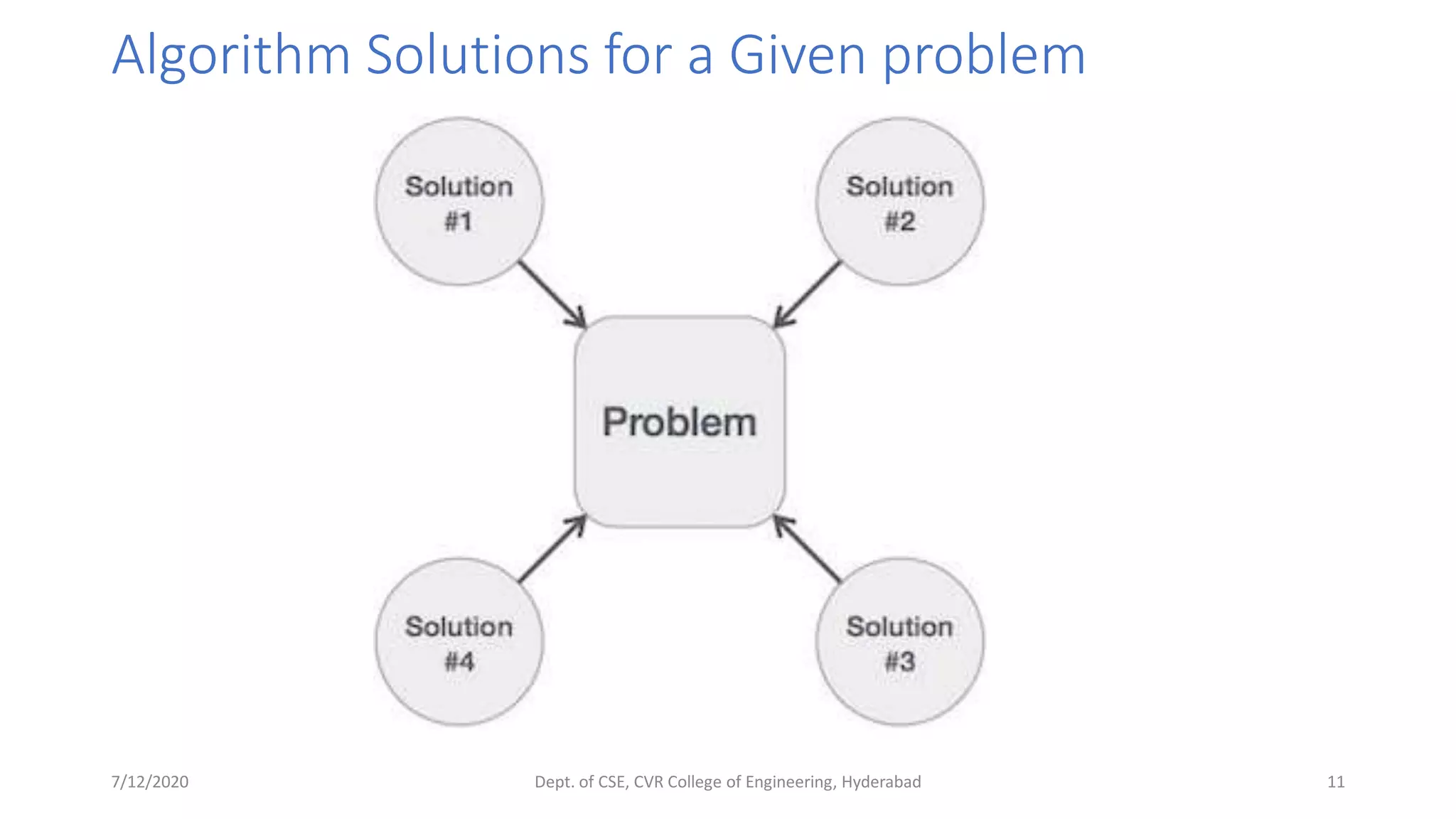 Algorithm Solutions for a Given problem

Solution #1

Solution #2

Problem

Solution #4

Solution #3

7/12/2020

Dept. of CSE, CVR College of Engineering, Hyderabad

11